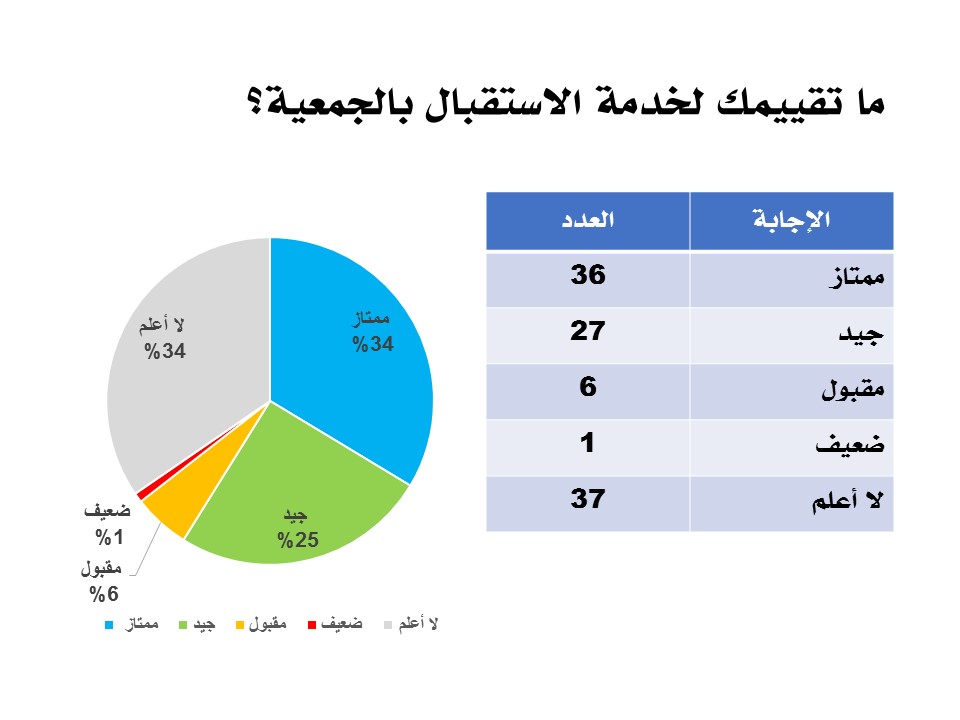 ما تقييمك لخدمة الاستقبال بالجمعية؟

| الإجابة | العدد |
|---|---|
| ممتاز | 36 |
| جيد | 27 |
| مقبول | 6 |
| ضعيف | 1 |
| لا أعلم | 37 |

ممتاز
%34

جيد
%25

مقبول
%6

ضعيف
%1

لا أعلم
%34

ممتاز جيد مقبول ضعيف لا أعلم